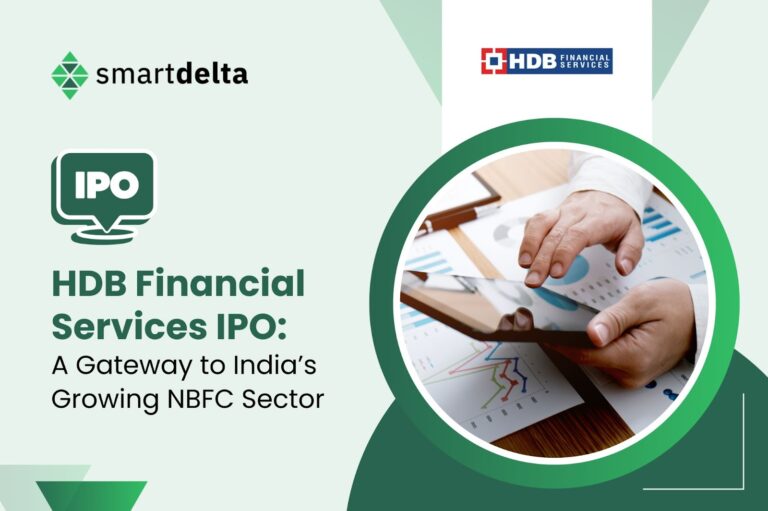 smartdelta

HDB FINANCIAL SERVICES

IPO

HDB Financial Services IPO: A Gateway to India's Growing NBFC Sector